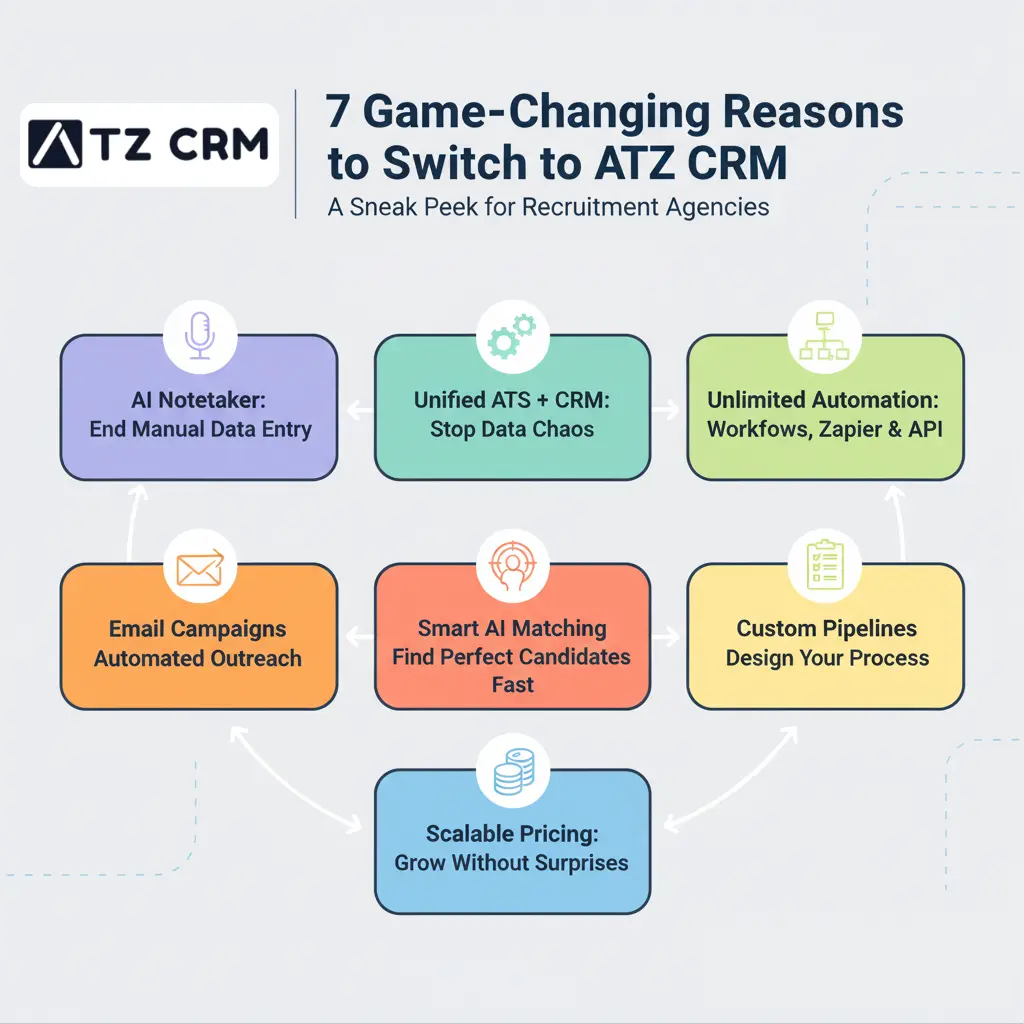 ATZ CRM

7 Game-Changing Reasons to Switch to ATZ CRM

A Sneak Peek for Recruitment Agencies

AI Notetaker: End Manual Data Entry

Unified ATS + CRM: Stop Data Chaos

Unlimited Automation: Workfows, Zapier & API

Email Campaigns Automated Outreach

Smart AI Matching Find Perfect Candidates Fast

Custom Pipelines Design Your Process

Scalable Pricing: Grow Without Surprises